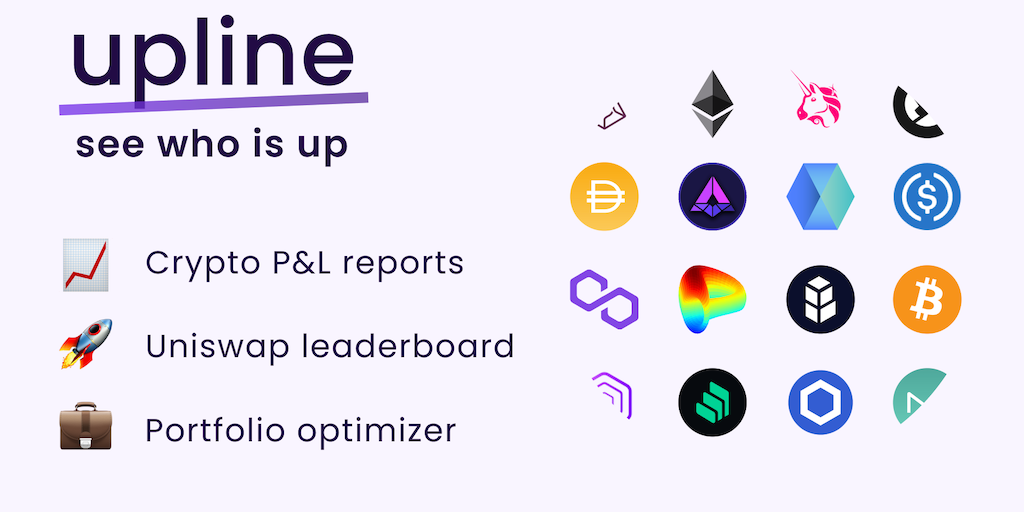 upline

see who is up

Crypto P&L reports

Uniswap leaderboard

Portfolio optimizer